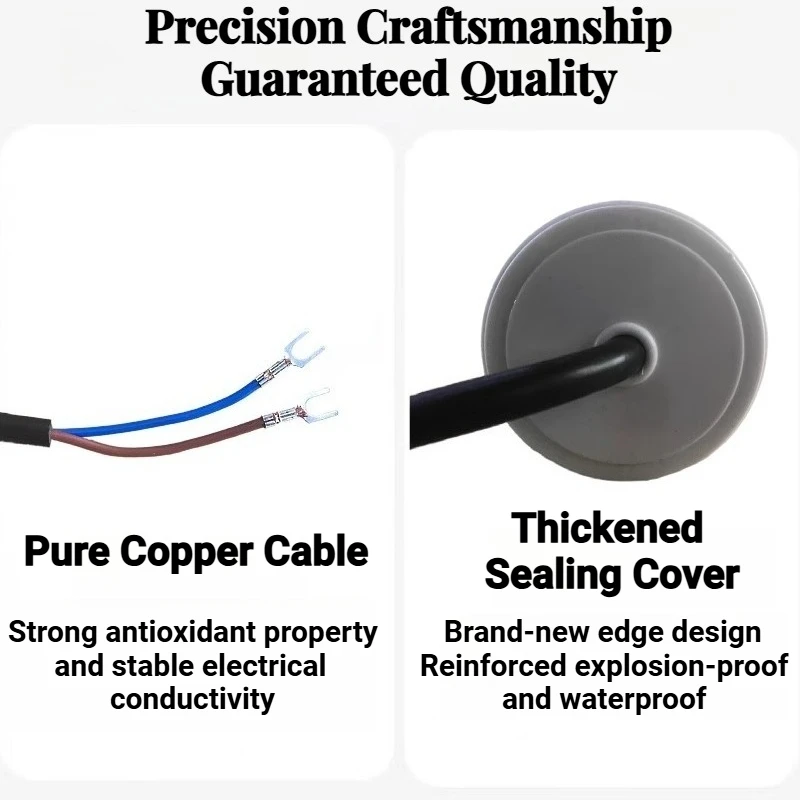 Precision Craftsmanship
Guaranteed Quality

Pure Copper Cable

Strong antioxidant property and stable electrical conductivity

Thickened Sealing Cover

Brand-new edge design
Reinforced explosion-proof and waterproof